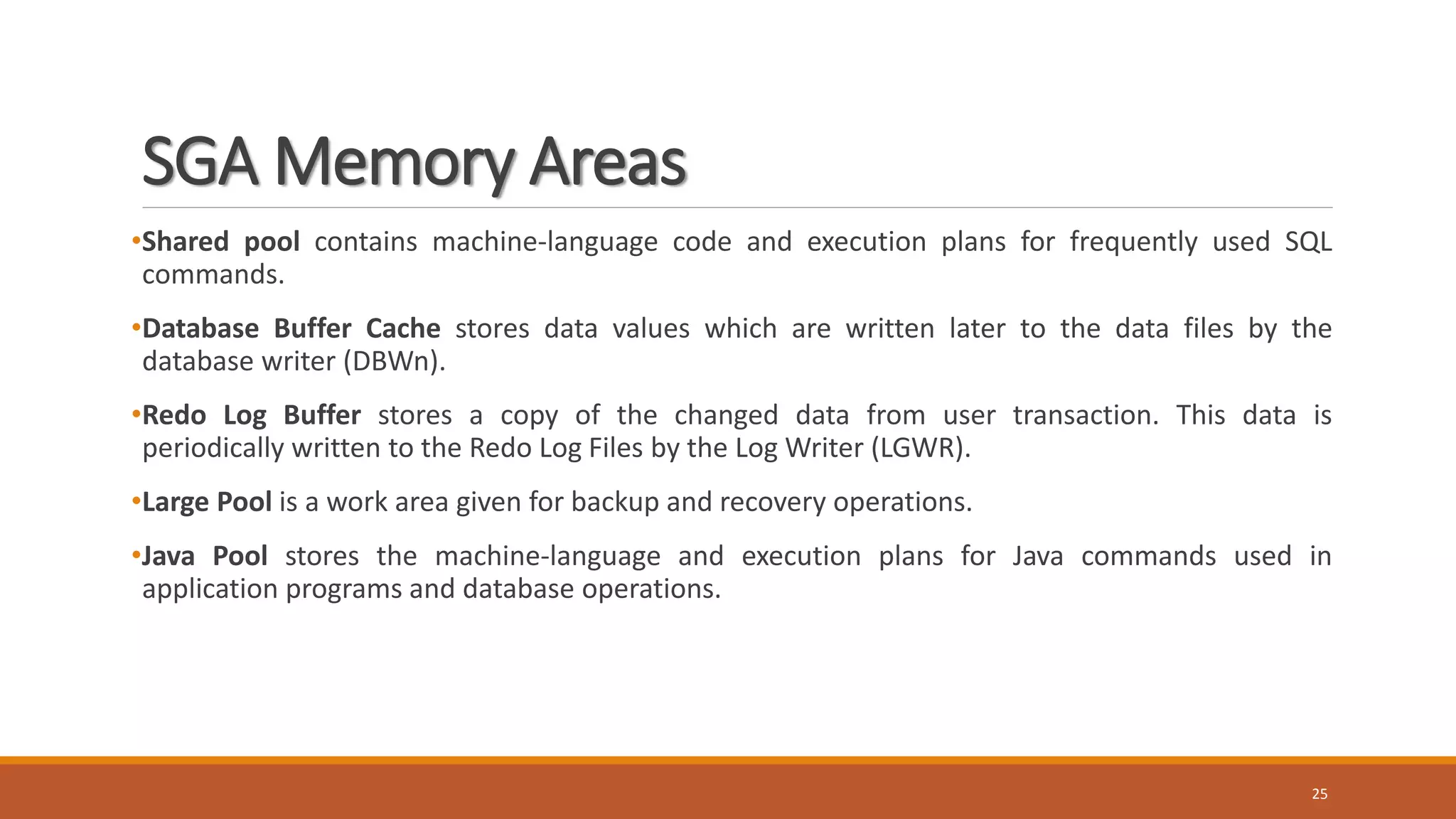 SGA Memory Areas

•Shared pool contains machine-language code and execution plans for frequently used SQL commands.

•Database Buffer Cache stores data values which are written later to the data files by the database writer (DBWn).

•Redo Log Buffer stores a copy of the changed data from user transaction. This data is periodically written to the Redo Log Files by the Log Writer (LGWR).

•Large Pool is a work area given for backup and recovery operations.

•Java Pool stores the machine-language and execution plans for Java commands used in application programs and database operations.

25